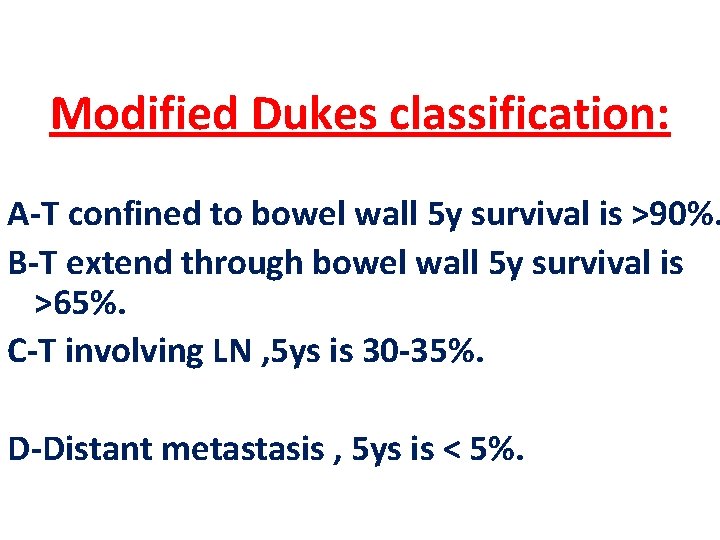 Modified Dukes classification:

A-T confined to bowel wall 5y survival is >90%.

B-T extend through bowel wall 5y survival is >65%.

C-T involving LN ,5ys is 30-35%.

D-Distant metastasis , 5ys is < 5%.